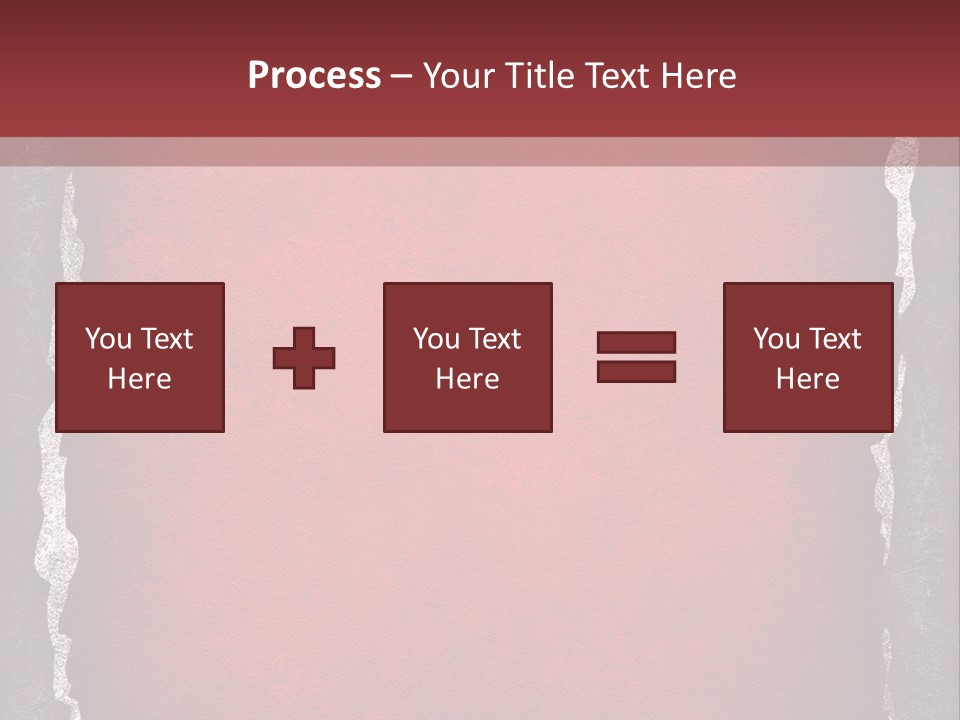 Process – Your Title Text Here

You Text Here

You Text Here

You Text Here